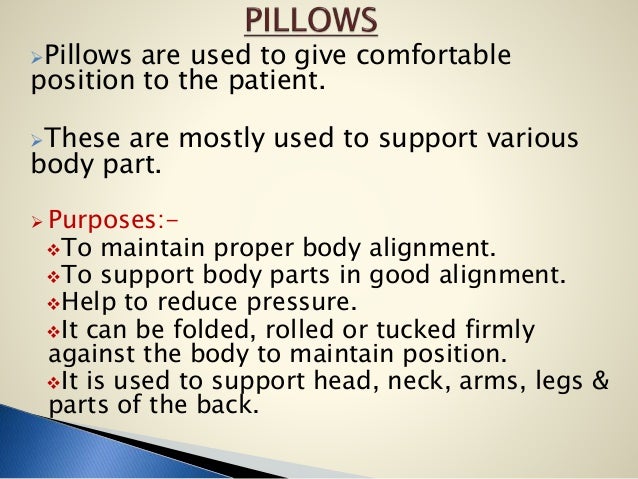 PILLOWS

➢Pillows are used to give comfortable position to the patient.

➢These are mostly used to support various body part.

➢ Purposes:-
❖To maintain proper body alignment.
❖To support body parts in good alignment.
❖Help to reduce pressure.
❖It can be folded, rolled or tucked firmly against the body to maintain position.
❖It is used to support head, neck, arms, legs & parts of the back.